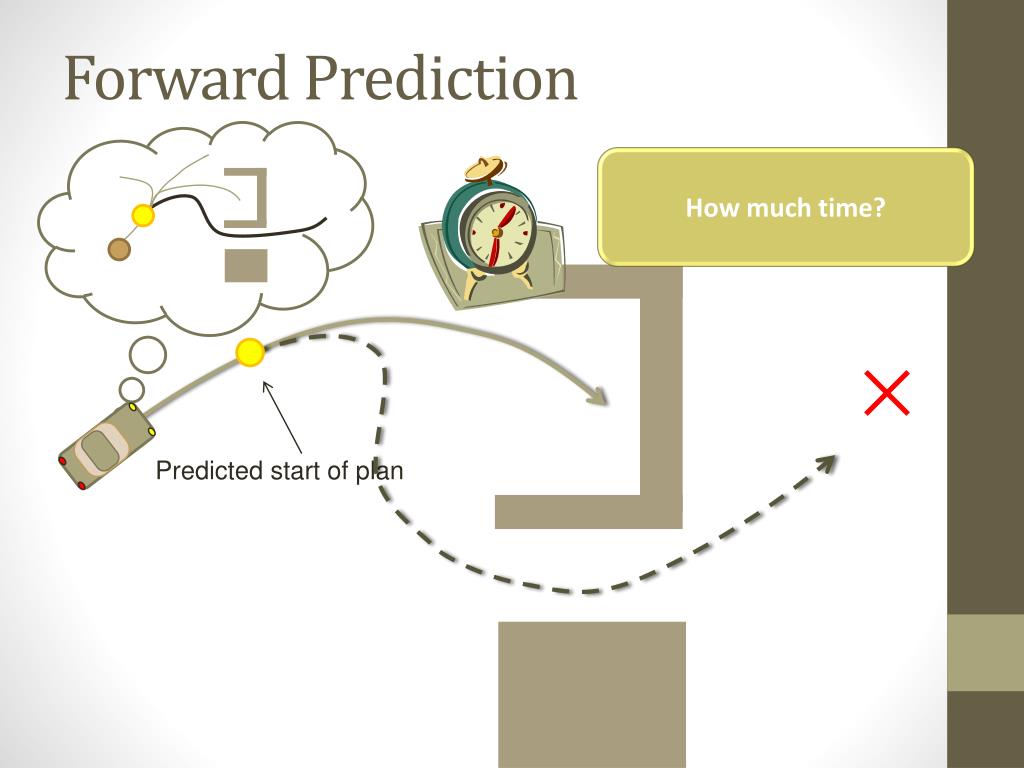 Forward Prediction

How much time?

Predicted start of plan